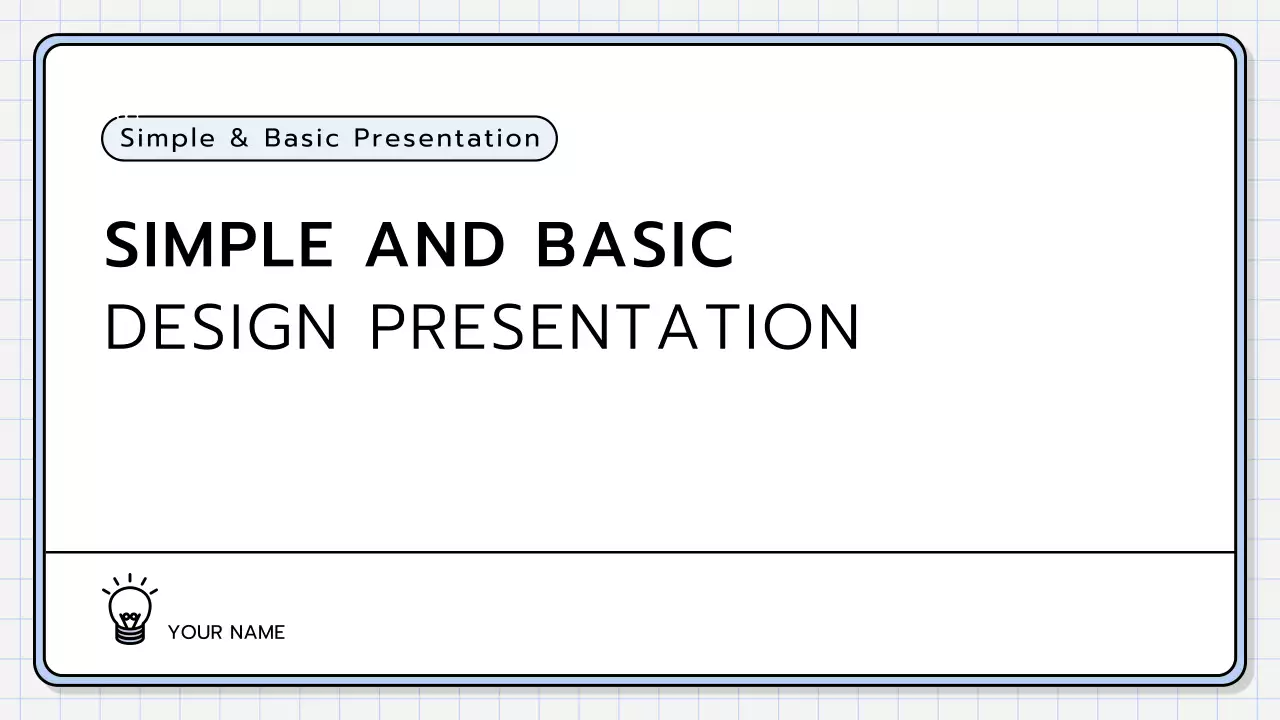 Simple & Basic Presentation

SIMPLE AND BASIC
DESIGN PRESENTATION

YOUR NAME